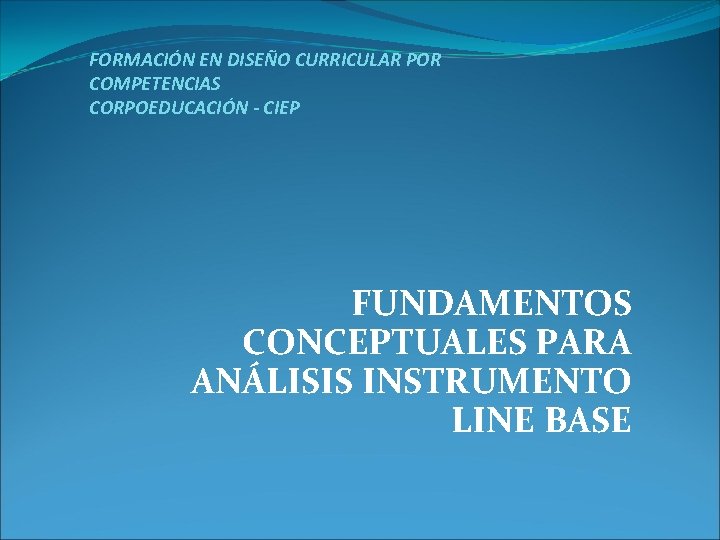 FORMACIÓN EN DISEÑO CURRICULAR POR COMPETENCIAS
CORPOEDUCACIÓN - CIEP

FUNDAMENTOS CONCEPTUALES PARA ANÁLISIS INSTRUMENTO LINE BASE